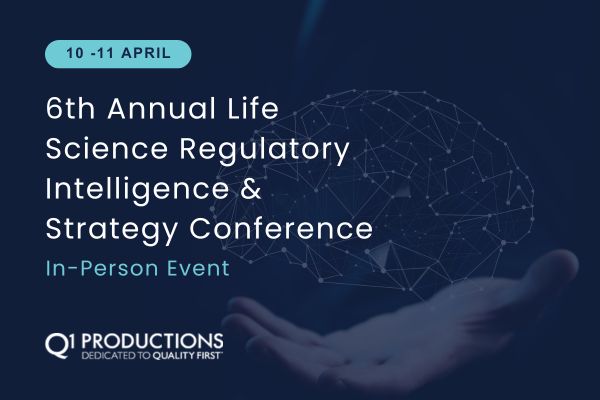 10 -11 APRIL

6th Annual Life Science Regulatory Intelligence & Strategy Conference

In-Person Event

Q1 PRODUCTIONS
DEDICATED TO QUALITY FIRST